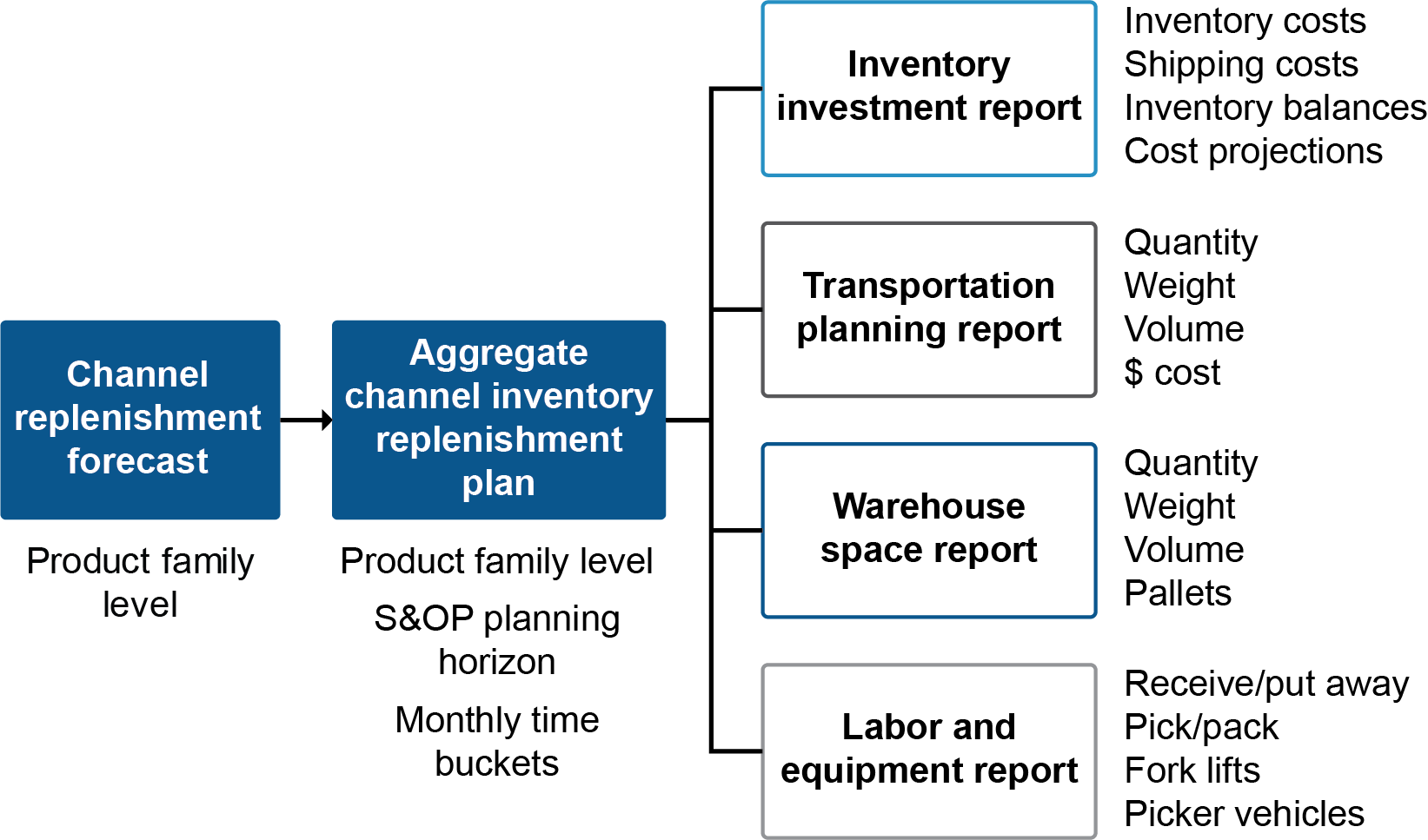 Channel replenishment forecast

Product family level

Aggregate channel inventory replenishment plan

Product family level

S&OP planning horizon

Monthly time buckets

Inventory investment report

Inventory costs
Shipping costs
Inventory balances
Cost projections

Transportation planning report

Quantity
Weight
Volume
$ cost

Warehouse space report

Quantity
Weight
Volume
Pallets

Labor and equipment report

Receive/put away
Pick/pack
Fork lifts
Picker vehicles